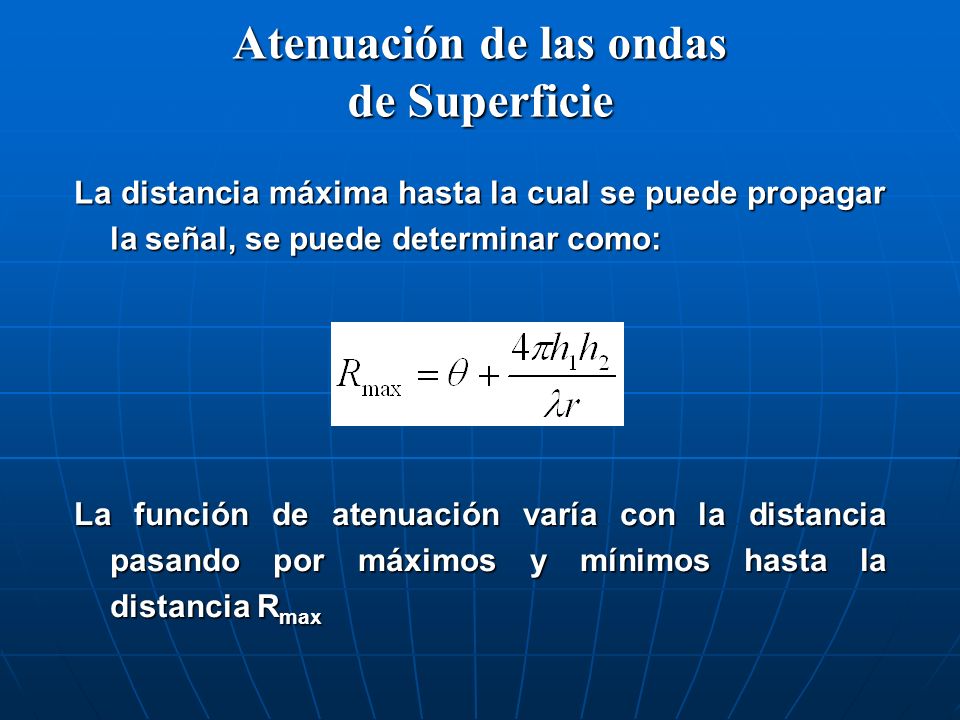 Atenuación de las ondas de Superficie

La distancia máxima hasta la cual se puede propagar la señal, se puede determinar como:

$R_{\max} = \theta + \frac{4\pi h_1 h_2}{\lambda r}$

La función de atenuación varía con la distancia pasando por máximos y mínimos hasta la distancia $R_{max}$